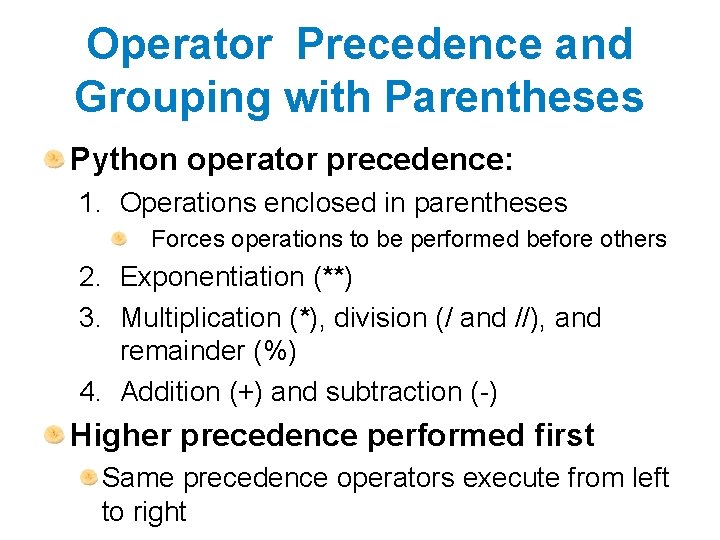 Operator Precedence and Grouping with Parentheses

Python operator precedence:

1. Operations enclosed in parentheses
   Forces operations to be performed before others
2. Exponentiation (**)
3. Multiplication (*), division (/ and //), and remainder (%)
4. Addition (+) and subtraction (-)

Higher precedence performed first

Same precedence operators execute from left to right